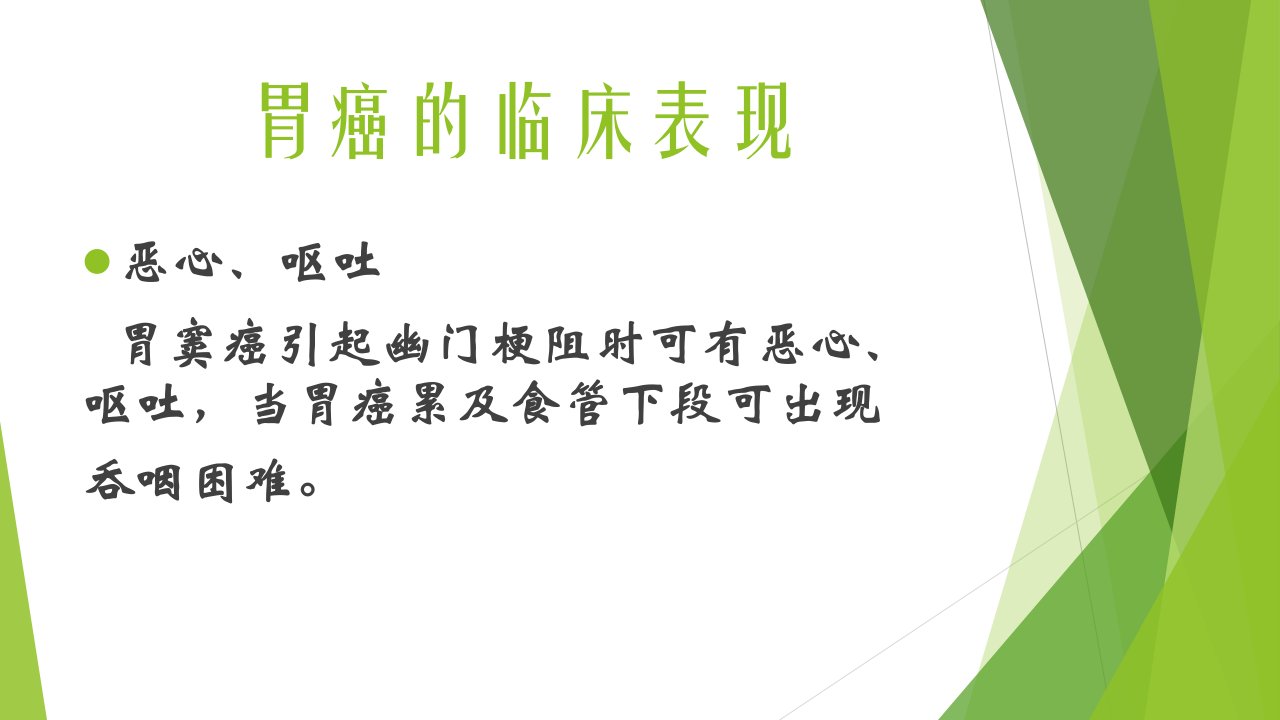 胃癌的临床表现

恶心、呕吐

胃窦癌引起幽门梗阻时可有恶心、呕吐，当胃癌累及食管下段可出现吞咽困难。